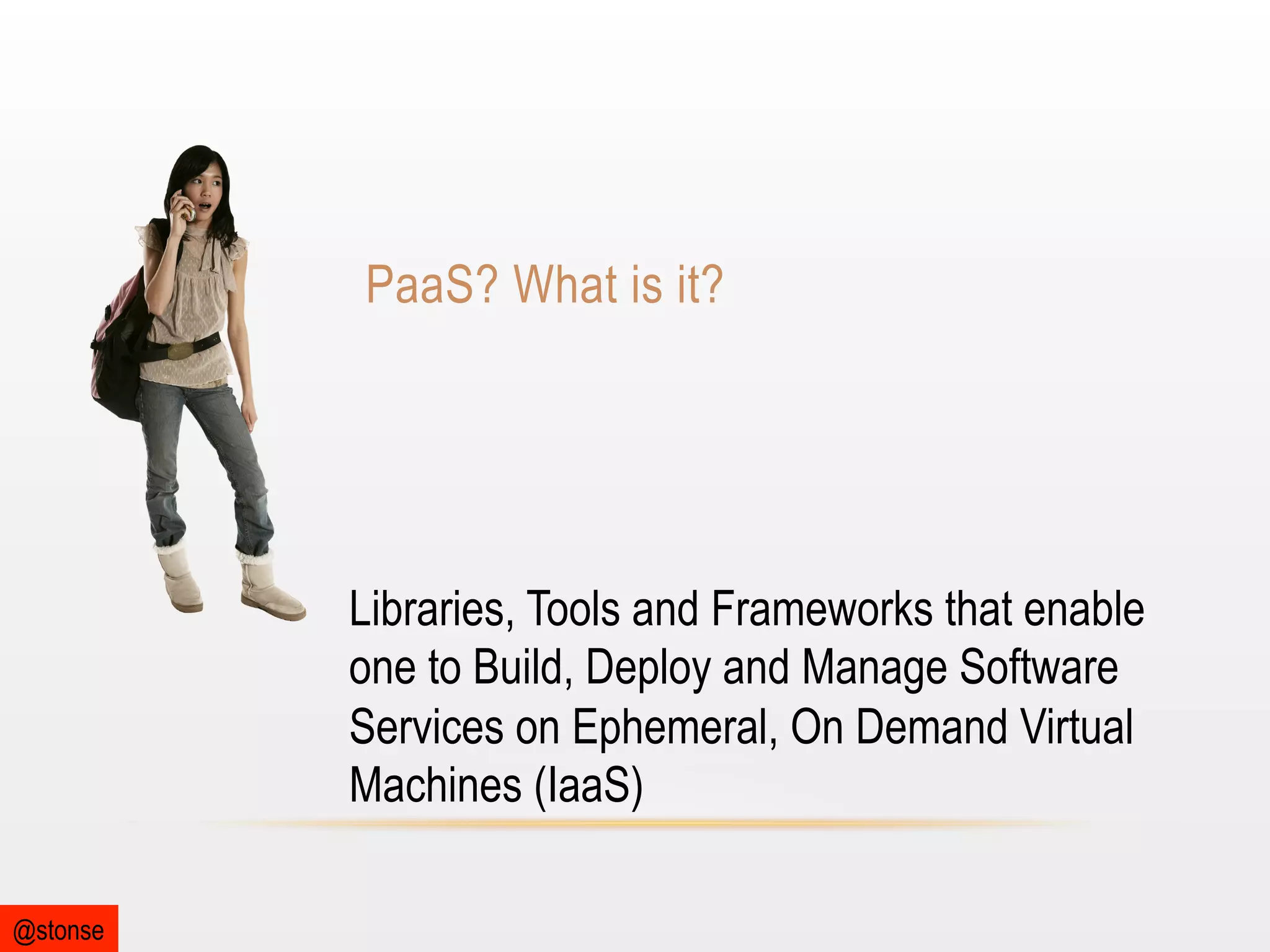 PaaS? What is it?

Libraries, Tools and Frameworks that enable one to Build, Deploy and Manage Software Services on Ephemeral, On Demand Virtual Machines (IaaS)

@stonse